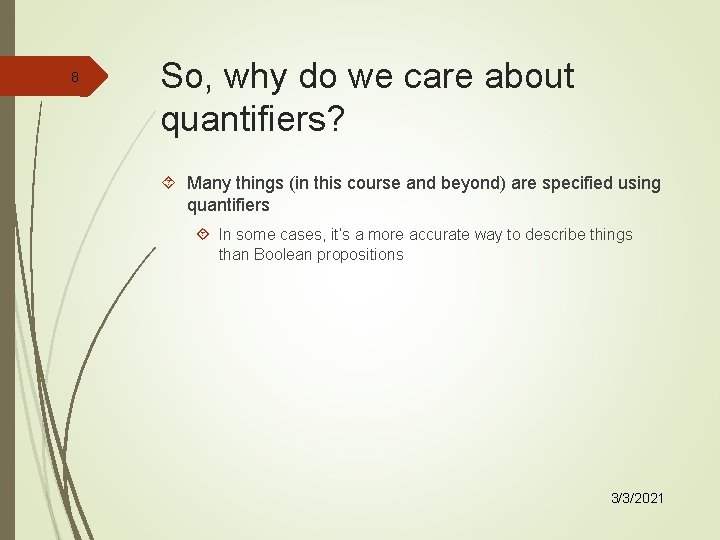 8

So, why do we care about quantifiers?

Many things (in this course and beyond) are specified using quantifiers

In some cases, it's a more accurate way to describe things than Boolean propositions

3/3/2021